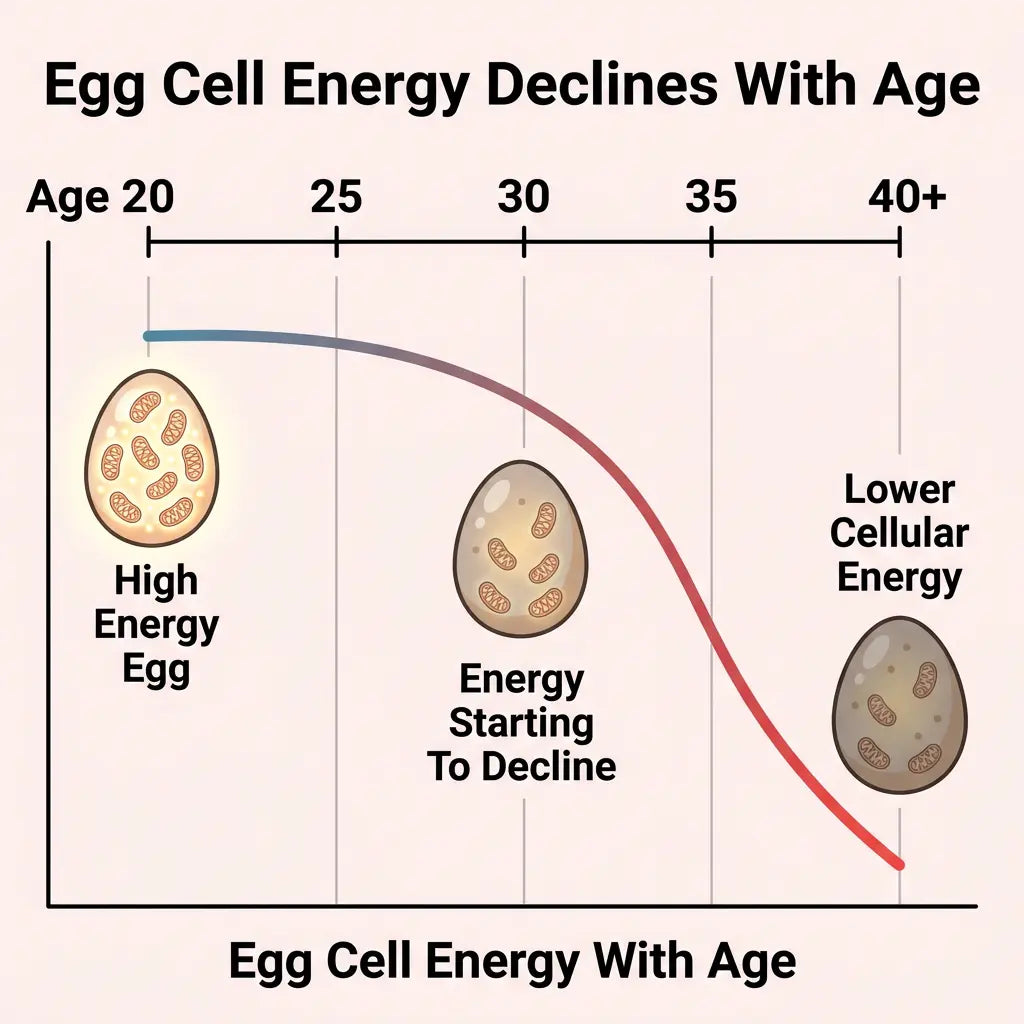 Egg Cell Energy Declines With Age

Age 20
25
30
35
40+

High Energy Egg

Energy Starting To Decline

Lower Cellular Energy

Egg Cell Energy With Age